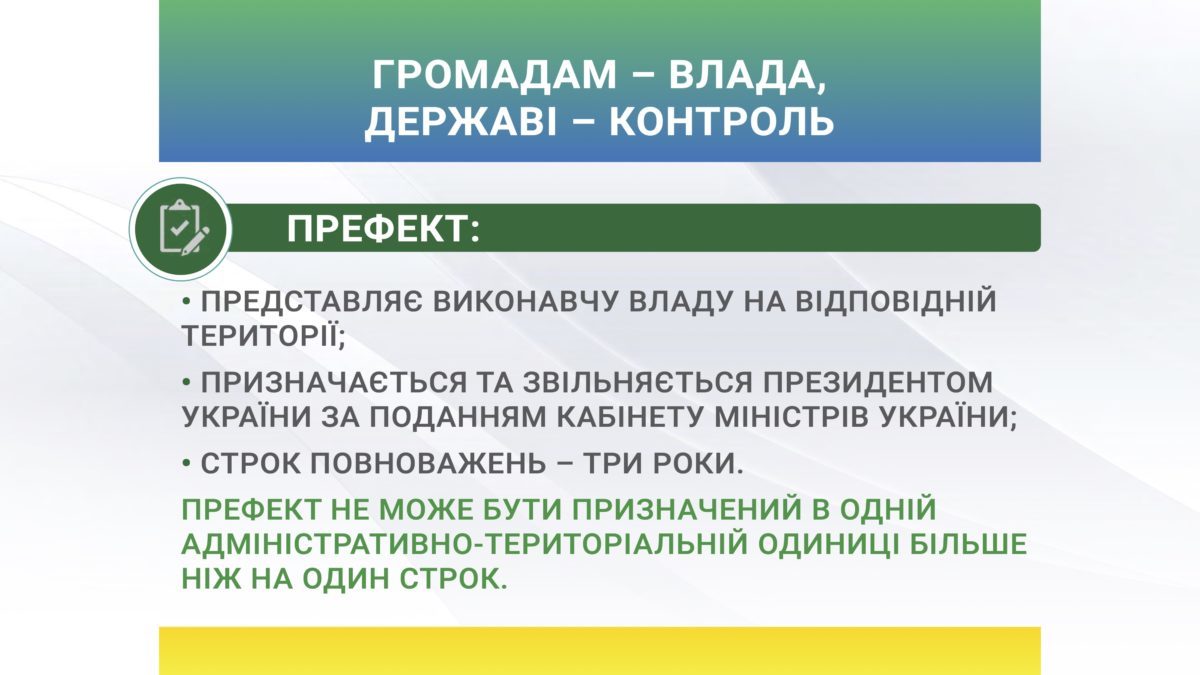 ГРОМАДАМ – ВЛАДА, ДЕРЖАВІ – КОНТРОЛЬ

ПРЕФЕКТ:

• ПРЕДСТАВЛЯЄ ВИКОНАВЧУ ВЛАДУ НА ВІДПОВІДНІЙ ТЕРИТОРІЇ;

• ПРИЗНАЧАЄТЬСЯ ТА ЗВІЛЬНЯЄТЬСЯ ПРЕЗИДЕНТОМ УКРАЇНИ ЗА ПОДАННЯМ КАБІНЕТУ МІНІСТРІВ УКРАЇНИ;

• СТРОК ПОВНОВАЖЕНЬ – ТРИ РОКИ.

ПРЕФЕКТ НЕ МОЖЕ БУТИ ПРИЗНАЧЕНИЙ В ОДНІЙ АДМІНІСТРАТИВНО-ТЕРИТОРІАЛЬНІЙ ОДИНИЦІ БІЛЬШЕ НІЖ НА ОДИН СТРОК.